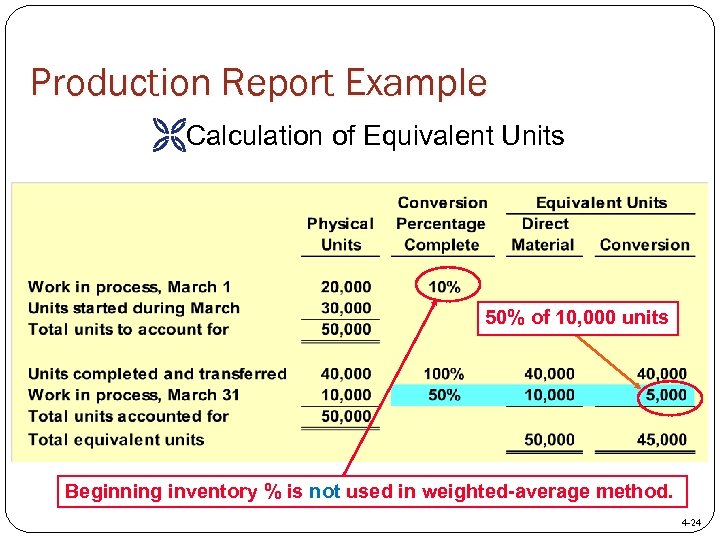 Production Report Example

Calculation of Equivalent Units

| | Physical Units | Conversion Percentage Complete | Equivalent Units Direct Material | Equivalent Units Conversion |
|---|---|---|---|---|
| Work in process, March 1 | 20,000 | 10% | | |
| Units started during March | 30,000 | | | |
| Total units to account for | 50,000 | | | |
| Units completed and transferred | 40,000 | 100% | 40,000 | 40,000 |
| Work in process, March 31 | 10,000 | 50% | 10,000 | 5,000 |
| Total units accounted for | 50,000 | | | |
| Total equivalent units | | | 50,000 | 45,000 |

50% of 10,000 units

Beginning inventory % is not used in weighted-average method.

4-24